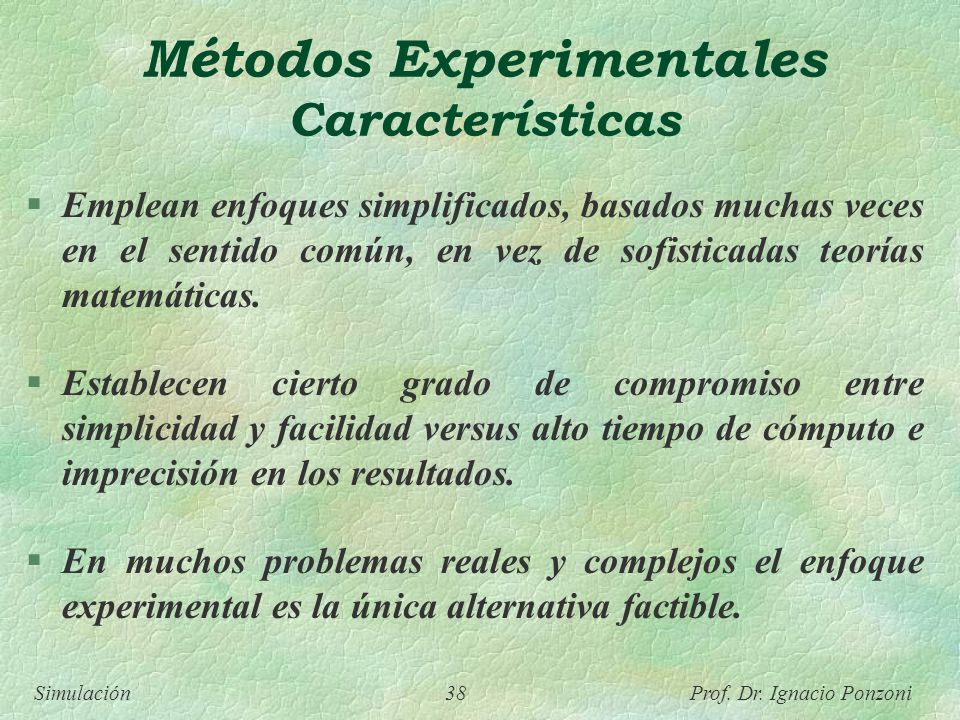 Métodos Experimentales
Características

§ Emplean enfoques simplificados, basados muchas veces en el sentido común, en vez de sofisticadas teorías matemáticas.

§ Establecen cierto grado de compromiso entre simplicidad y facilidad versus alto tiempo de cómputo e imprecisión en los resultados.

§ En muchos problemas reales y complejos el enfoque experimental es la única alternativa factible.

Simulación 38 Prof. Dr. Ignacio Ponzoni